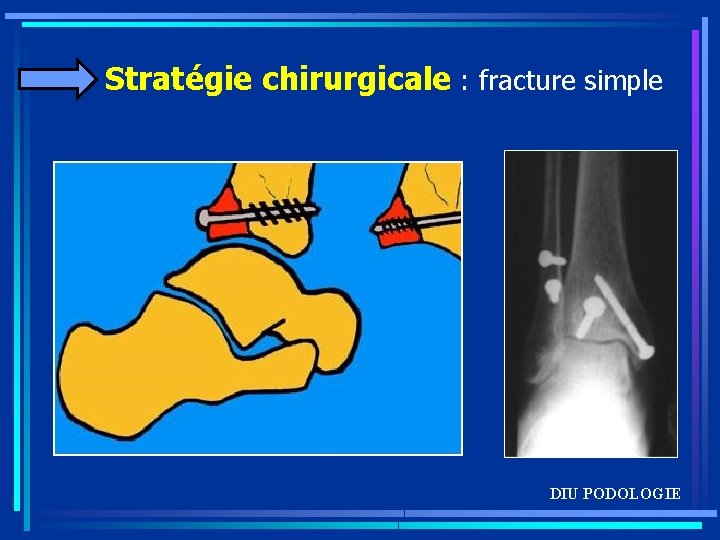 Stratégie chirurgicale : fracture simple

DIU PODOLOGIE